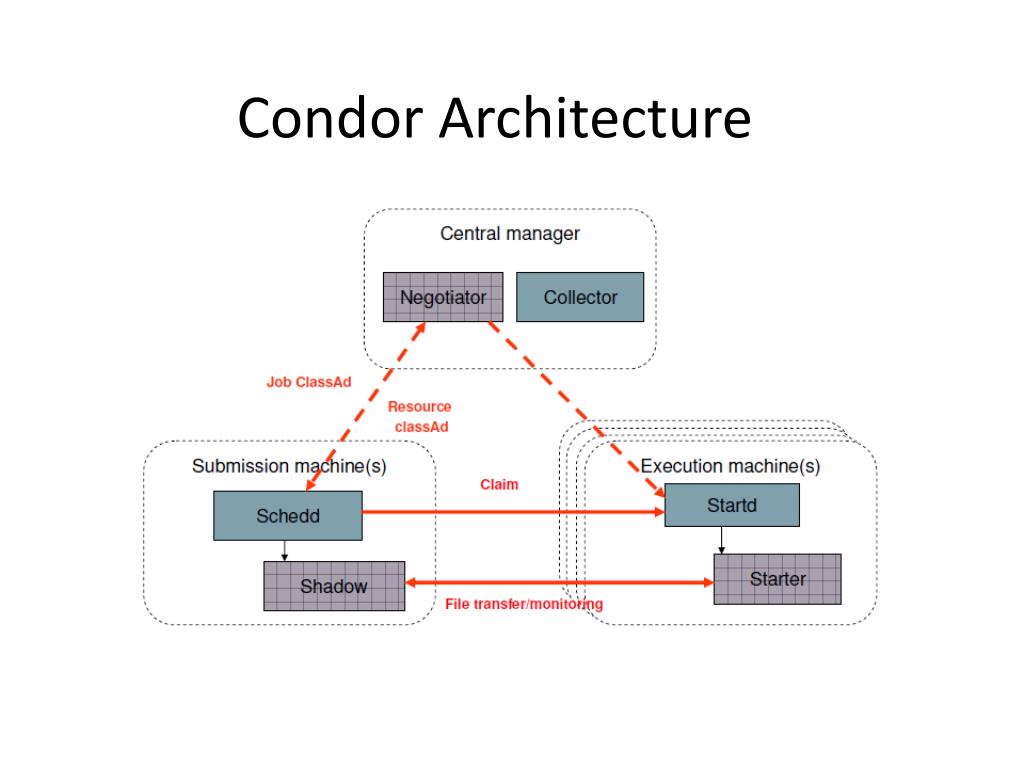 Condor Architecture

Central manager

Negotiator

Collector

Job ClassAd

Resource classAd

Submission machine(s)

Schedd

Shadow

Claim

File transfer/monitoring

Execution machine(s)

Startd

Starter